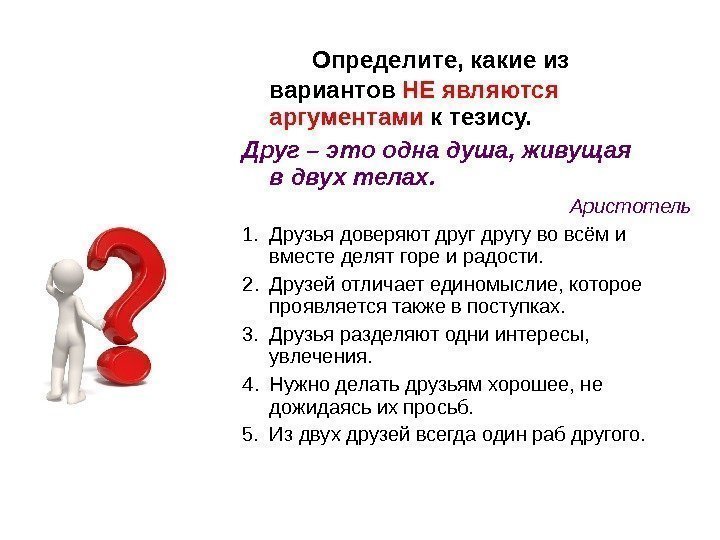 Определите, какие из вариантов НЕ являются аргументами к тезису.

Друг – это одна душа, живущая в двух телах.

Аристотель

1. Друзья доверяют друг другу во всём и вместе делят горе и радости.
2. Друзей отличает единомыслие, которое проявляется также в поступках.
3. Друзья разделяют одни интересы, увлечения.
4. Нужно делать друзьям хорошее, не дожидаясь их просьб.
5. Из двух друзей всегда один раб другого.